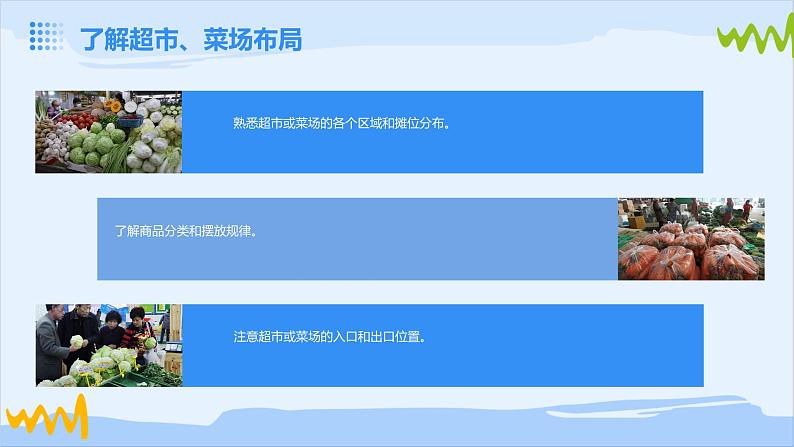 了解超市、菜场布局

熟悉超市或菜场的各个区域和摊位分布。

了解商品分类和摆放规律。

注意超市或菜场的入口和出口位置。